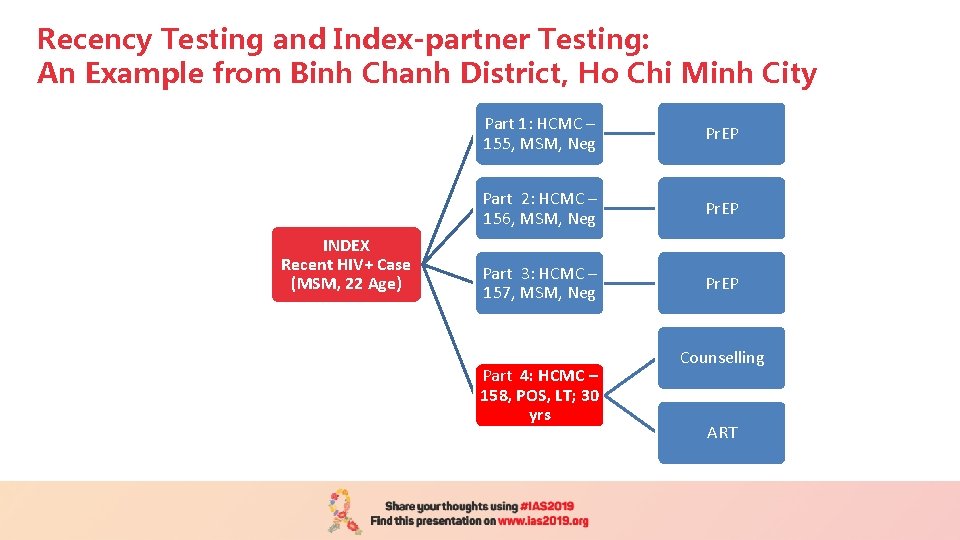 Recency Testing and Index-partner Testing:
An Example from Binh Chanh District, Ho Chi Minh City

INDEX
Recent HIV+ Case
(MSM, 22 Age)

Part 1: HCMC – 155, MSM, Neg

PrEP

Part 2: HCMC – 156, MSM, Neg

PrEP

Part 3: HCMC – 157, MSM, Neg

PrEP

Part 4: HCMC – 158, POS, LT; 30 yrs

Counselling

ART

Share your thoughts using #IAS2019
Find this presentation on www.ias2019.org